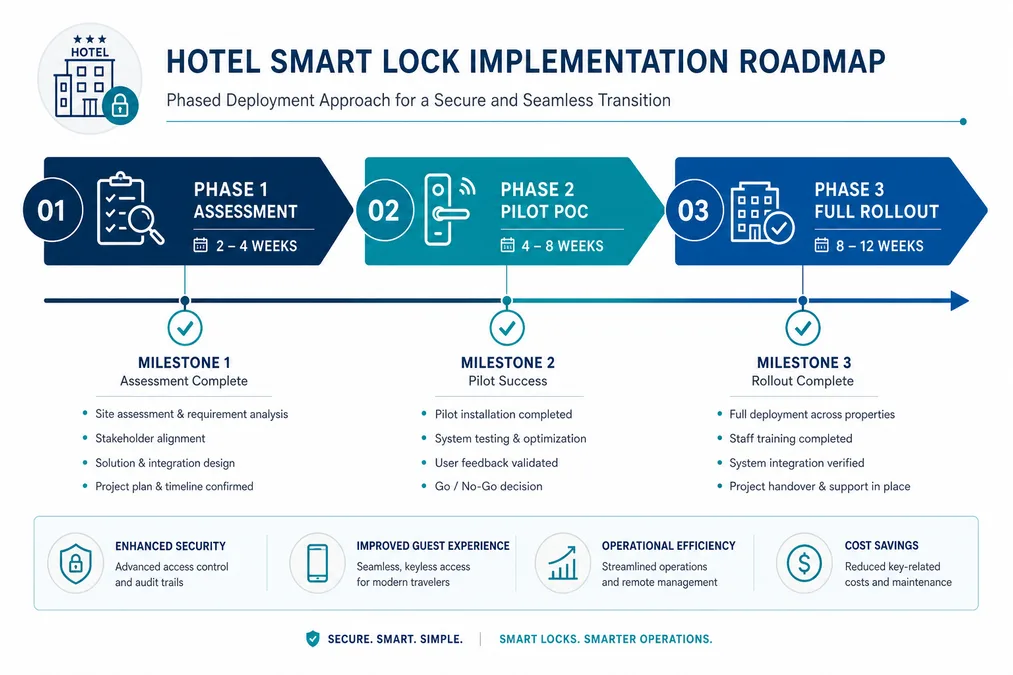 HOTEL

HOTEL SMART LOCK IMPLEMENTATION ROADMAP

Phased Deployment Approach for a Secure and Seamless Transition

01 PHASE 1 ASSESSMENT
2 – 4 WEEKS

02 PHASE 2 PILOT POC
4 – 8 WEEKS

03 PHASE 3 FULL ROLLOUT
8 – 12 WEEKS

MILESTONE 1
Assessment Complete
- Site assessment & requirement analysis
- Stakeholder alignment
- Solution & integration design
- Project plan & timeline confirmed

MILESTONE 2
Pilot Success
- Pilot installation completed
- System testing & optimization
- User feedback validated
- Go / No-Go decision

MILESTONE 3
Rollout Complete
- Full deployment across properties
- Staff training completed
- System integration verified
- Project handover & support in place

ENHANCED SECURITY
Advanced access control and audit trails

IMPROVED GUEST EXPERIENCE
Seamless, keyless access for modern travelers

OPERATIONAL EFFICIENCY
Streamlined operations and remote management

COST SAVINGS
Reduced key-related costs and maintenance

SECURE. SMART. SIMPLE. | SMART LOCKS. SMARTER OPERATIONS.